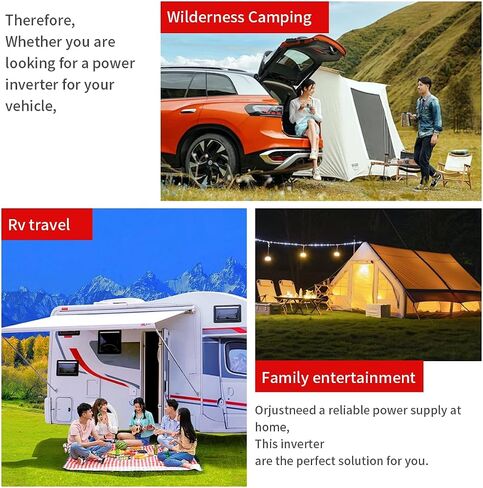 Therefore,
Whether you are looking for a power inverter for your vehicle,

Wilderness Camping

Rv travel

Family entertainment

Orjustneed a reliable power supply at home,
This inverter
are the perfect solution for you.